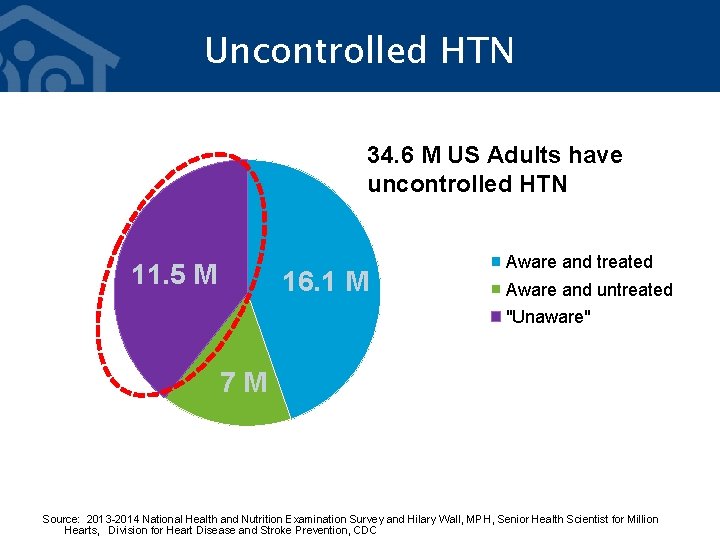 Uncontrolled HTN

34.6 M US Adults have uncontrolled HTN

11.5 M

16.1 M

7 M

Aware and treated
Aware and untreated
"Unaware"

Source: 2013-2014 National Health and Nutrition Examination Survey and Hilary Wall, MPH, Senior Health Scientist for Million Hearts, Division for Heart Disease and Stroke Prevention, CDC